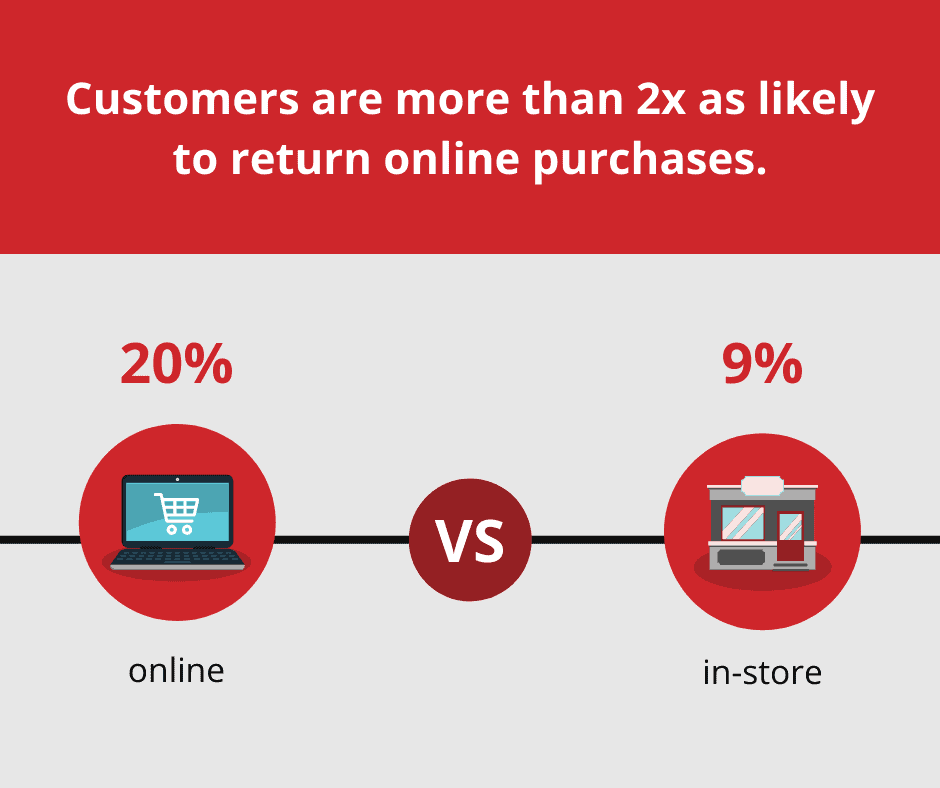 Customers are more than 2x as likely to return online purchases.

20%

online

VS

9%

in-store